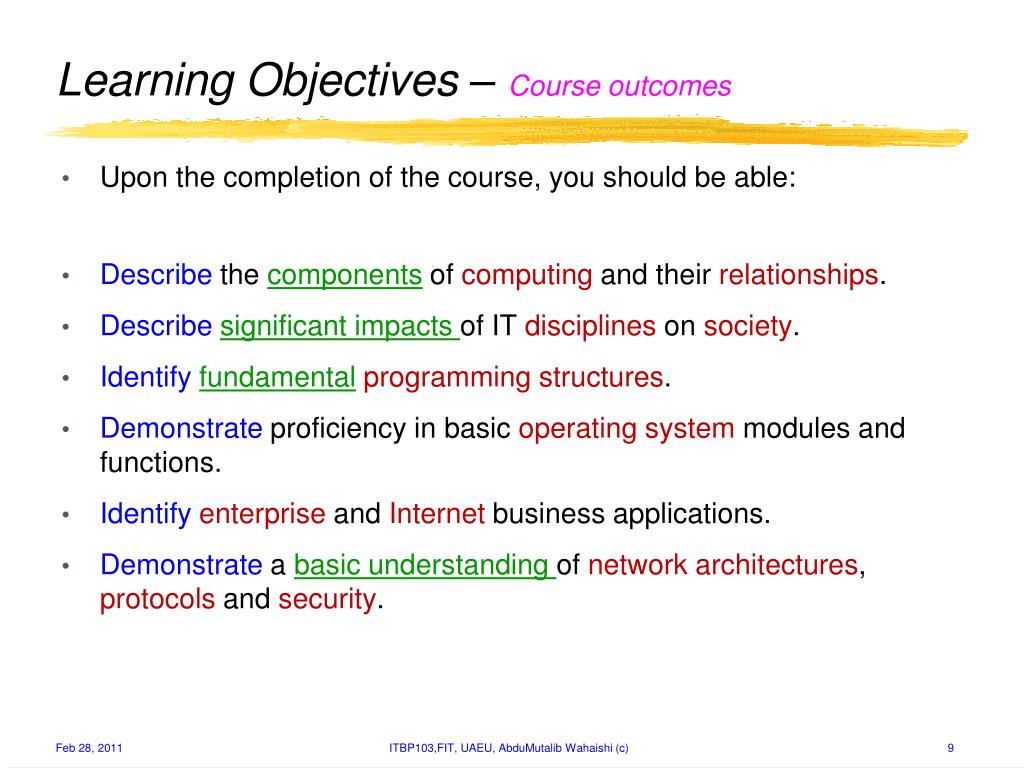 Learning Objectives – Course outcomes

• Upon the completion of the course, you should be able:

• Describe the components of computing and their relationships.

• Describe significant impacts of IT disciplines on society.

• Identify fundamental programming structures.

• Demonstrate proficiency in basic operating system modules and functions.

• Identify enterprise and Internet business applications.

• Demonstrate a basic understanding of network architectures, protocols and security.

Feb 28, 2011

ITBP103,FIT, UAEU, AbduMutalib Wahaishi (c)

9